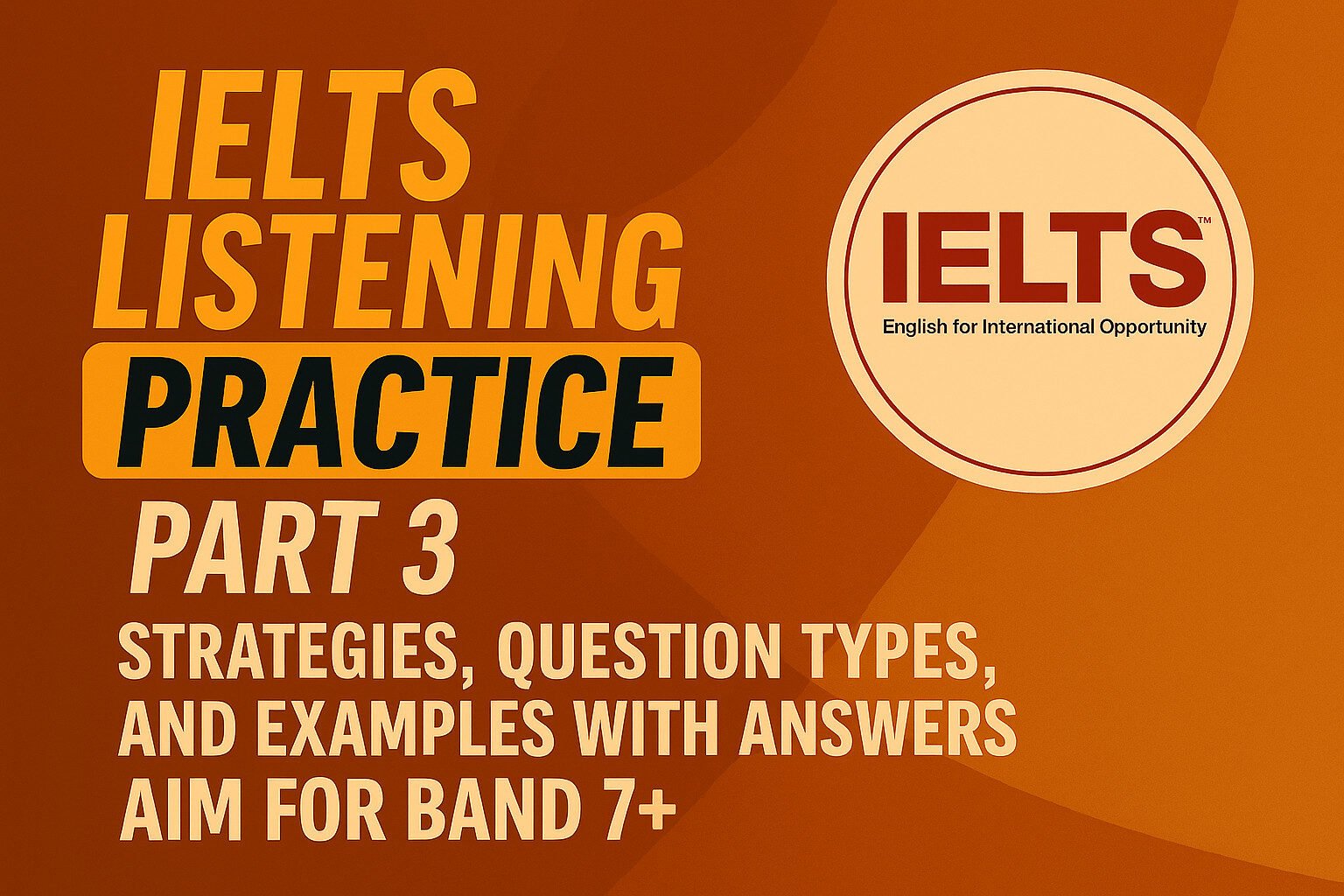 IELTS LISTENING PRACTICE

PART 3

STRATEGIES, QUESTION TYPES, AND EXAMPLES WITH ANSWERS AIM FOR BAND 7+

IELTS™
English for International Opportunity